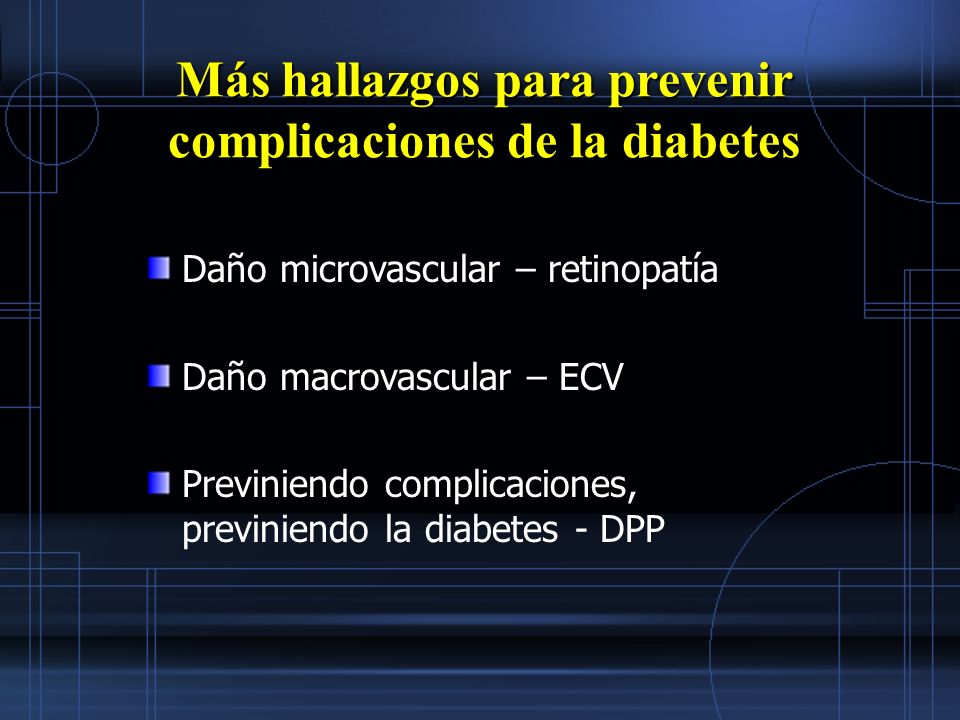 Más hallazgos para prevenir complicaciones de la diabetes

Daño microvascular – retinopatía

Daño macrovascular – ECV

Previniendo complicaciones, previniendo la diabetes - DPP